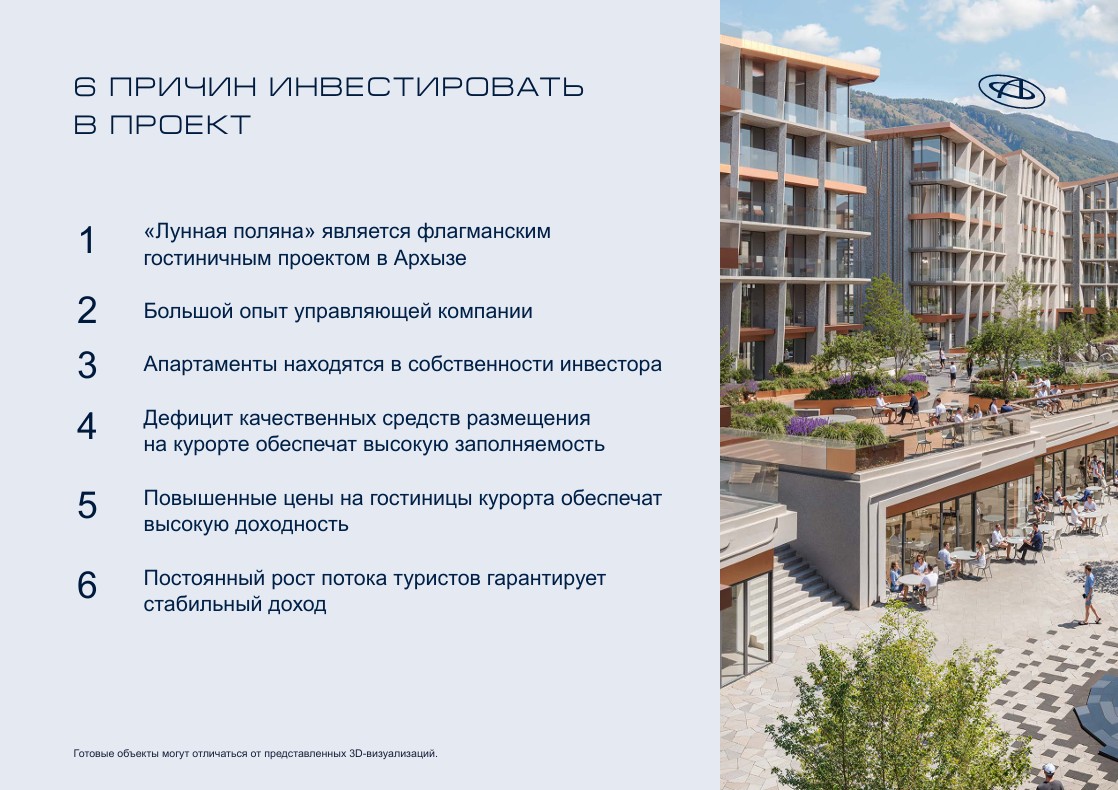 6 ПРИЧИН ИНВЕСТИРОВАТЬ В ПРОЕКТ

1 «Лунная поляна» является флагманским гостиничным проектом в Архызе

2 Большой опыт управляющей компании

3 Апартаменты находятся в собственности инвестора

4 Дефицит качественных средств размещения на курорте обеспечат высокую заполняемость

5 Повышенные цены на гостиницы курорта обеспечат высокую доходность

6 Постоянный рост потока туристов гарантирует стабильный доход

Готовые объекты могут отличаться от представленных 3D-визуализаций.